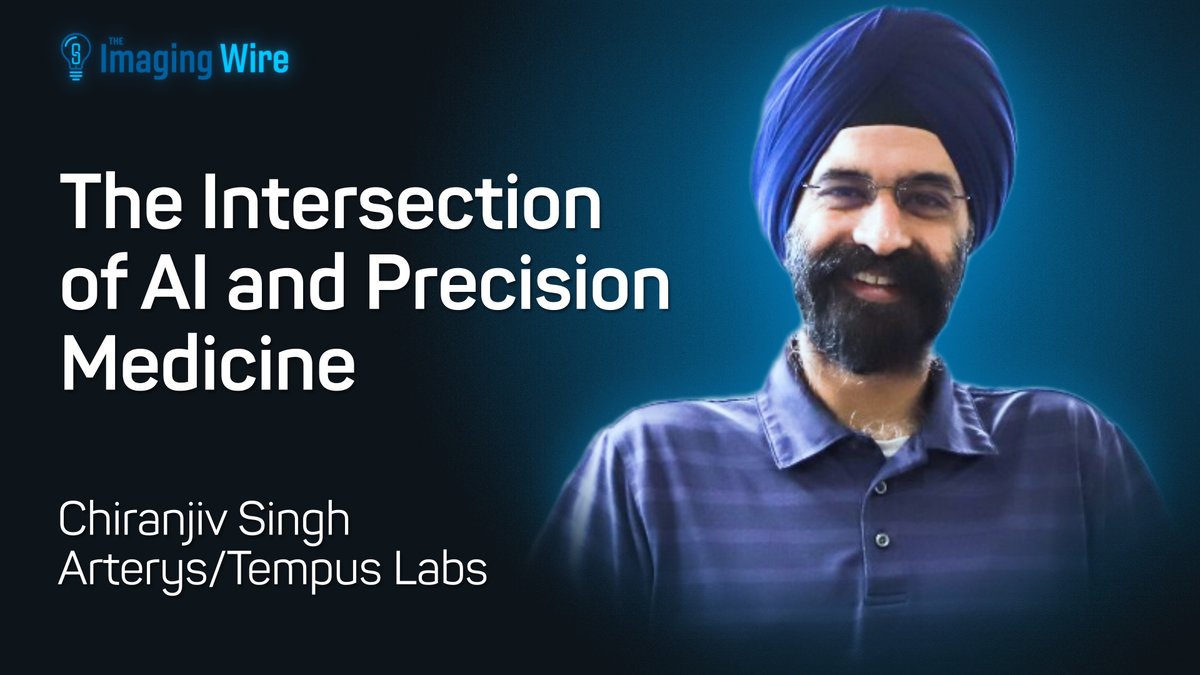 THE Imaging Wire

The Intersection of AI and Precision Medicine

Chiranjiv Singh
Arterys/Tempus Labs